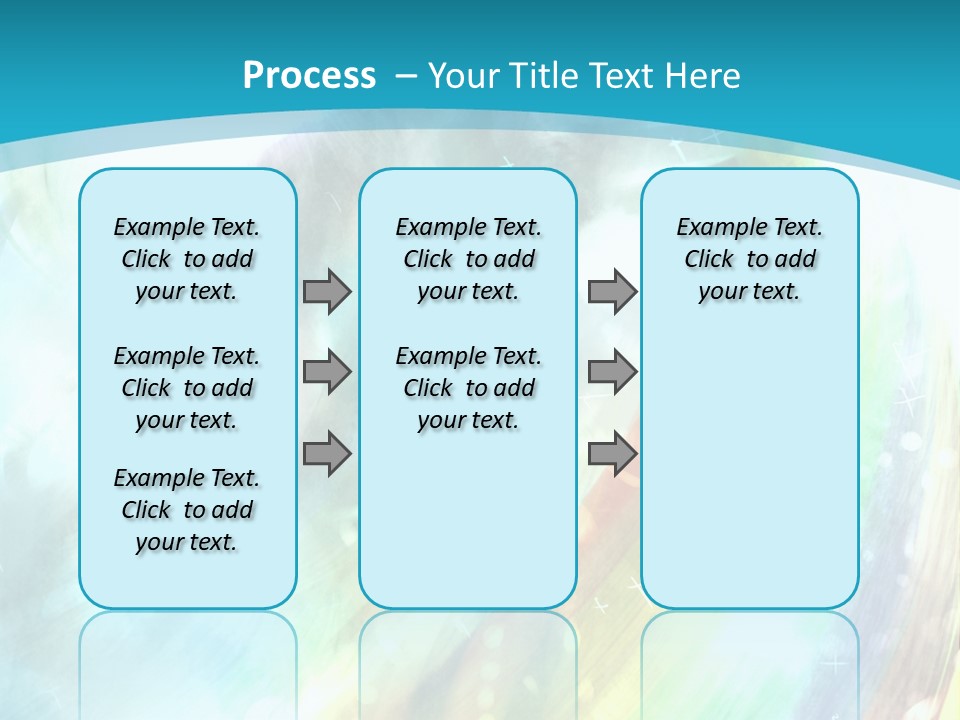 Process – Your Title Text Here

Example Text. Click to add your text.

Example Text. Click to add your text.

Example Text. Click to add your text.

Example Text. Click to add your text.

Example Text. Click to add your text.

Example Text. Click to add your text.